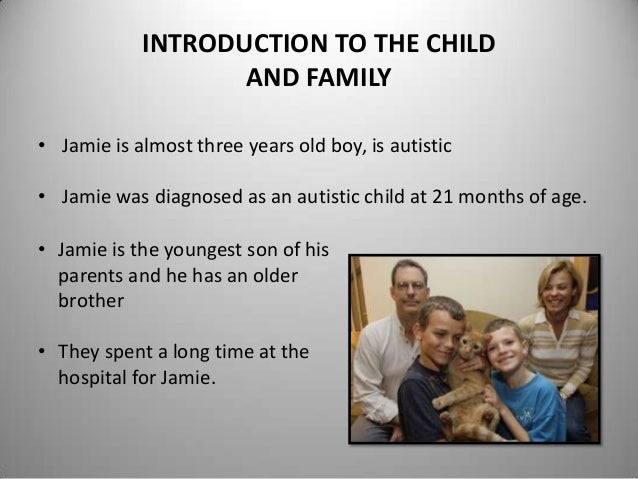 INTRODUCTION TO THE CHILD AND FAMILY

• Jamie is almost three years old boy, is autistic

• Jamie was diagnosed as an autistic child at 21 months of age.

• Jamie is the youngest son of his parents and he has an older brother

• They spent a long time at the hospital for Jamie.